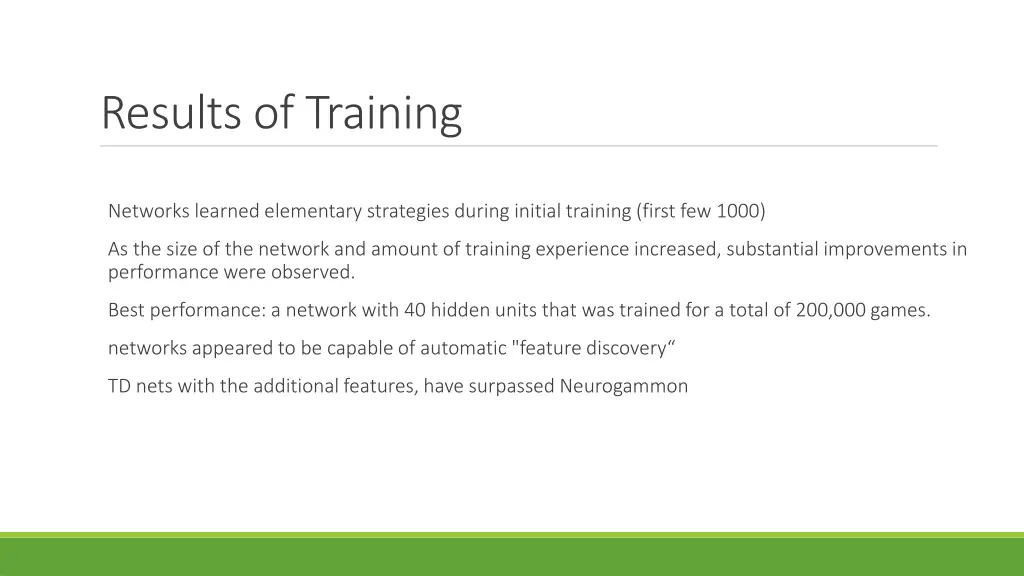 Results of Training

Networks learned elementary strategies during initial training (first few 1000)

As the size of the network and amount of training experience increased, substantial improvements in performance were observed.

Best performance: a network with 40 hidden units that was trained for a total of 200,000 games.

networks appeared to be capable of automatic "feature discovery“

TD nets with the additional features, have surpassed Neurogammon